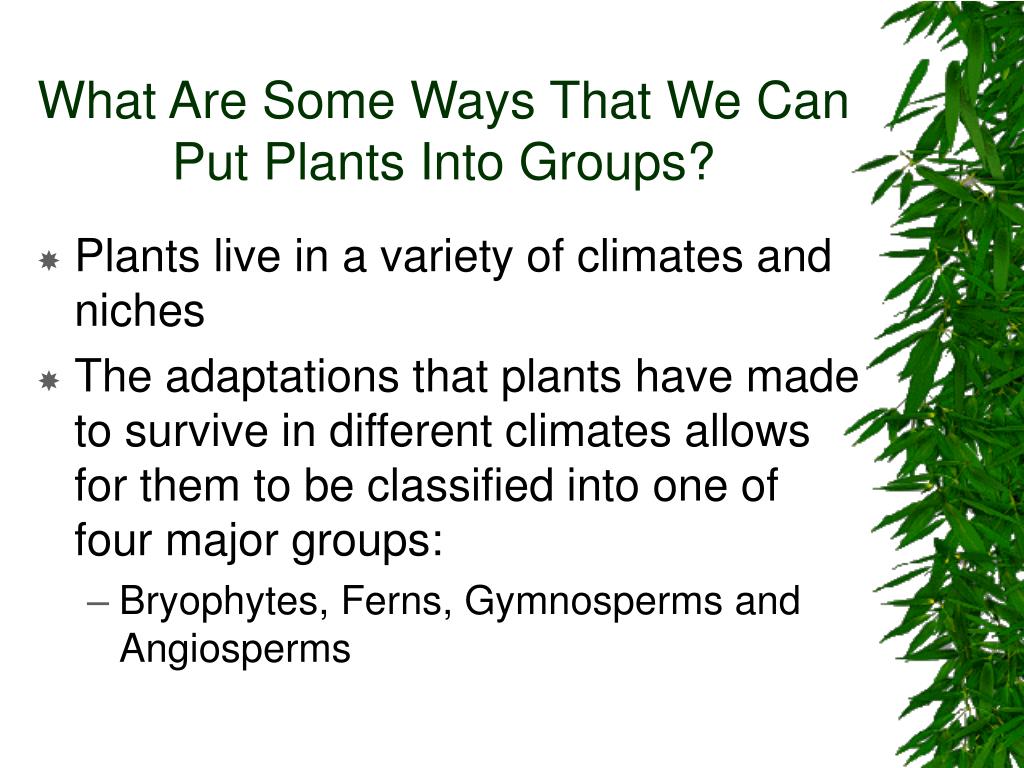 What Are Some Ways That We Can Put Plants Into Groups?

Plants live in a variety of climates and niches

The adaptations that plants have made to survive in different climates allows for them to be classified into one of four major groups:

– Bryophytes, Ferns, Gymnosperms and Angiosperms